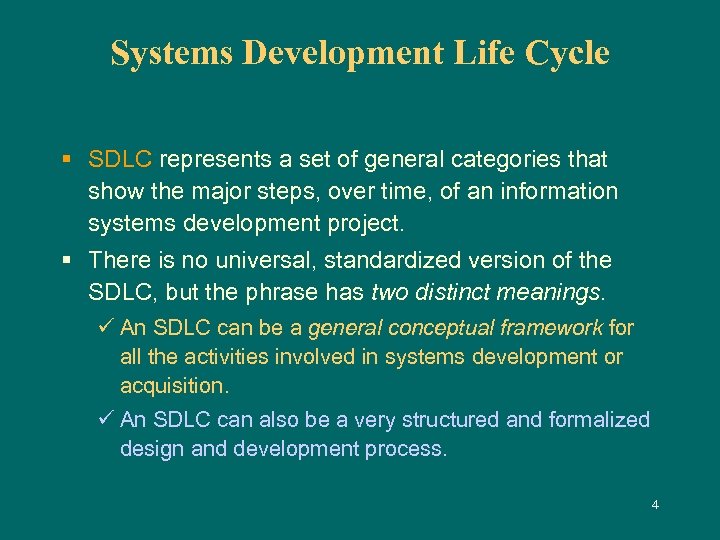 Systems Development Life Cycle

▪ SDLC represents a set of general categories that show the major steps, over time, of an information systems development project.

▪ There is no universal, standardized version of the SDLC, but the phrase has two distinct meanings.

✓ An SDLC can be a general conceptual framework for all the activities involved in systems development or acquisition.

✓ An SDLC can also be a very structured and formalized design and development process.

4